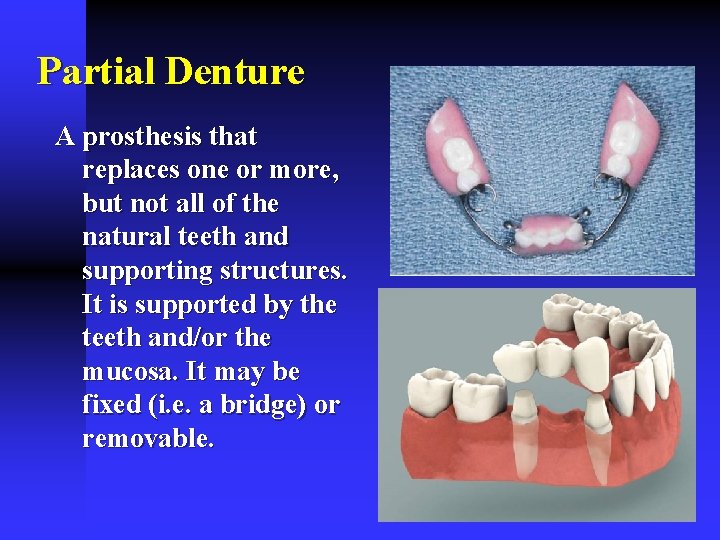 Partial Denture

A prosthesis that replaces one or more, but not all of the natural teeth and supporting structures. It is supported by the teeth and/or the mucosa. It may be fixed (i.e. a bridge) or removable.